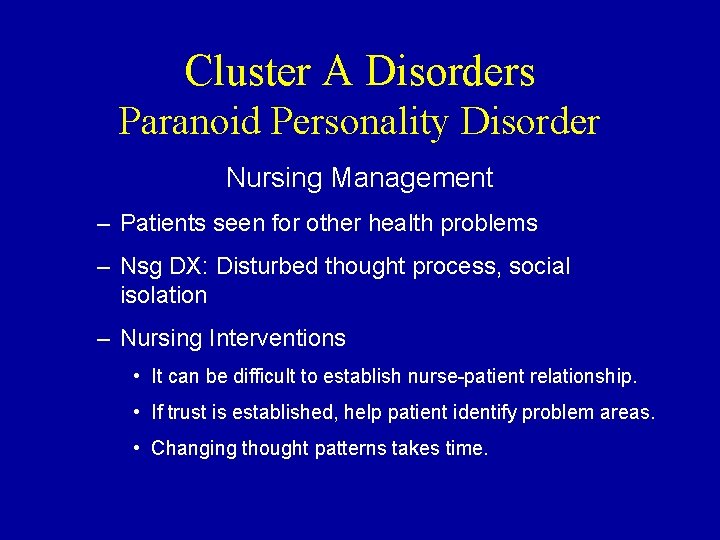 Cluster A Disorders
Paranoid Personality Disorder

Nursing Management

– Patients seen for other health problems

– Nsg DX: Disturbed thought process, social isolation

– Nursing Interventions

• It can be difficult to establish nurse-patient relationship.

• If trust is established, help patient identify problem areas.

• Changing thought patterns takes time.